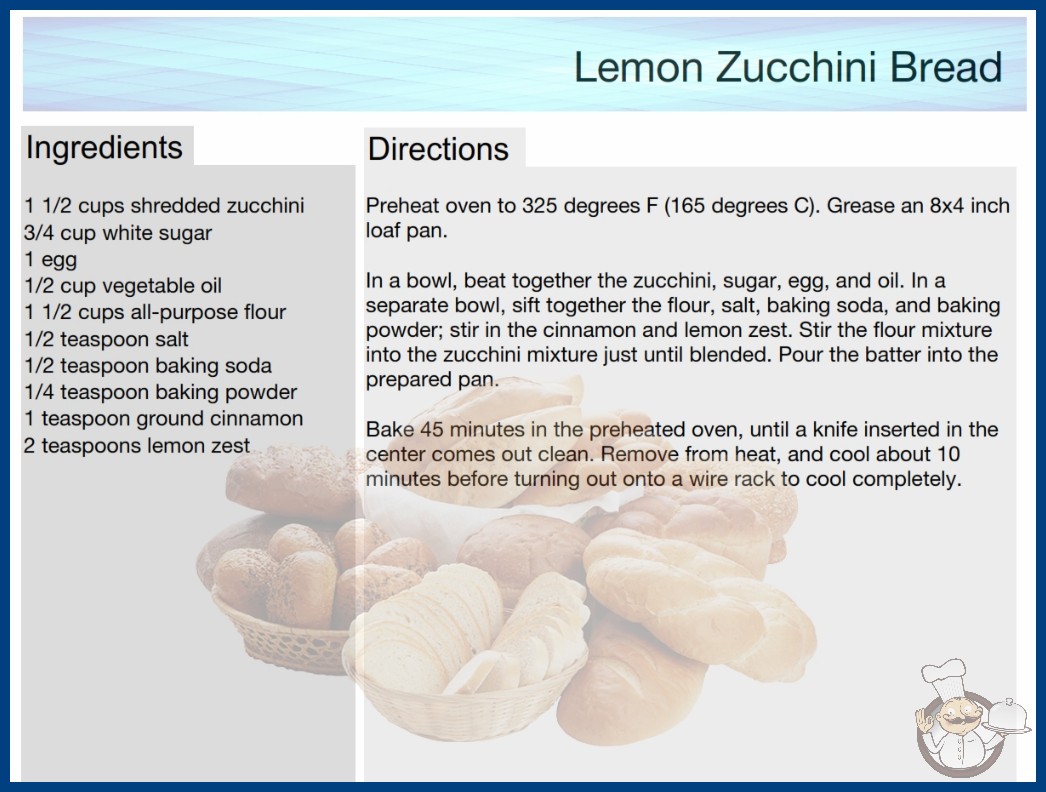 Lemon Zucchini Bread

Ingredients

1 1/2 cups shredded zucchini
3/4 cup white sugar
1 egg
1/2 cup vegetable oil
1 1/2 cups all-purpose flour
1/2 teaspoon salt
1/2 teaspoon baking soda
1/4 teaspoon baking powder
1 teaspoon ground cinnamon
2 teaspoons lemon zest

Directions

Preheat oven to 325 degrees F (165 degrees C). Grease an 8x4 inch loaf pan.

In a bowl, beat together the zucchini, sugar, egg, and oil. In a separate bowl, sift together the flour, salt, baking soda, and baking powder; stir in the cinnamon and lemon zest. Stir the flour mixture into the zucchini mixture just until blended. Pour the batter into the prepared pan.

Bake 45 minutes in the preheated oven, until a knife inserted in the center comes out clean. Remove from heat, and cool about 10 minutes before turning out onto a wire rack to cool completely.